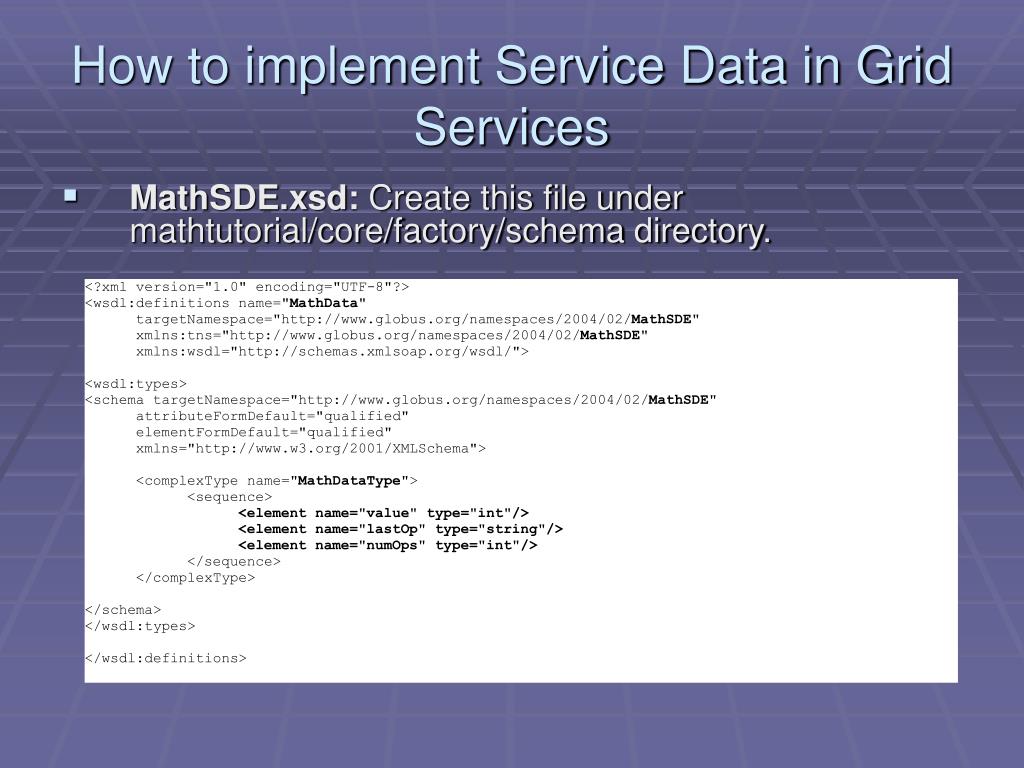 How to implement Service Data in Grid Services

▪ MathSDE.xsd: Create this file under mathtutorial/core/factory/schema directory.

<?xml version="1.0" encoding="UTF-8"?>
<wsdl:definitions name="MathData"
 targetNamespace="http://www.globus.org/namespaces/2004/02/MathSDE"
 xmlns:tns="http://www.globus.org/namespaces/2004/02/MathSDE"
 xmlns:wsdl="http://schemas.xmlsoap.org/wsdl/">

<wsdl:types>
<schema targetNamespace="http://www.globus.org/namespaces/2004/02/MathSDE"
 attributeFormDefault="qualified"
 elementFormDefault="qualified"
 xmlns="http://www.w3.org/2001/XMLSchema">

 <complexType name="MathDataType">
 <sequence>
 <element name="value" type="int"/>
 <element name="lastOp" type="string"/>
 <element name="numOps" type="int"/>
 </sequence>
 </complexType>

</schema>
</wsdl:types>

</wsdl:definitions>